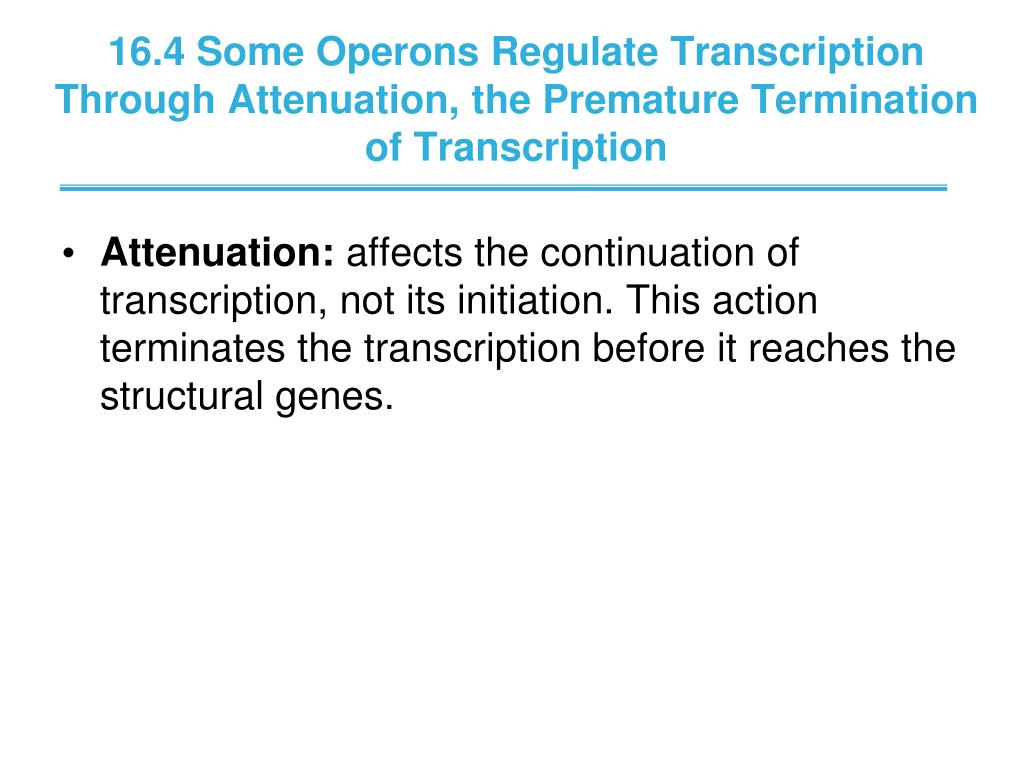 16.4 Some Operons Regulate Transcription Through Attenuation, the Premature Termination of Transcription

• Attenuation: affects the continuation of transcription, not its initiation. This action terminates the transcription before it reaches the structural genes.